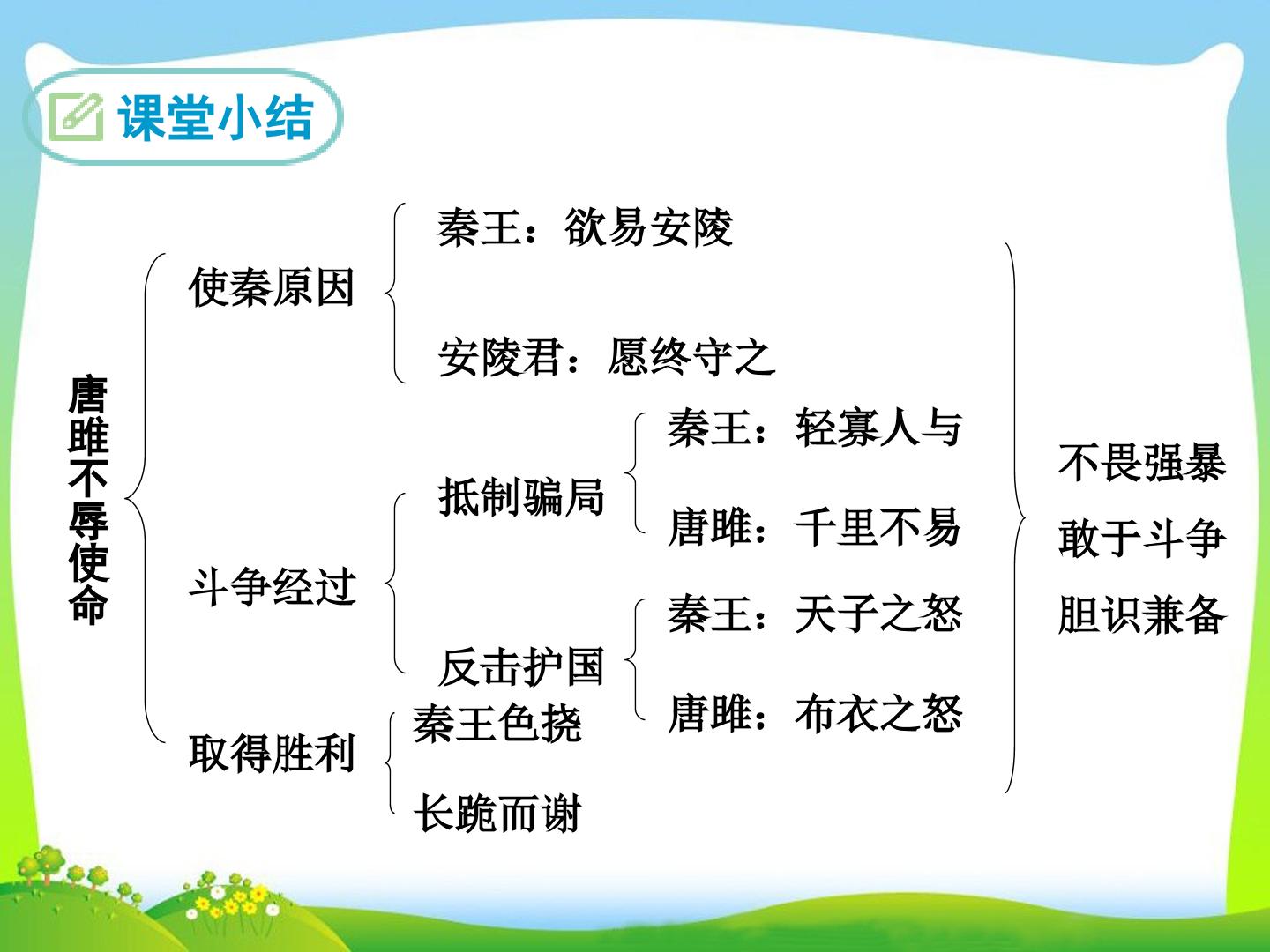 课堂小结

唐雎不辱使命

使秦原因
秦王：欲易安陵
安陵君：愿终守之

斗争经过
抵制骗局
秦王：轻寡人与
唐雎：千里不易
反击护国
秦王：天子之怒
唐雎：布衣之怒

取得胜利
秦王色挠
长跪而谢

不畏强暴
敢于斗争
胆识兼备